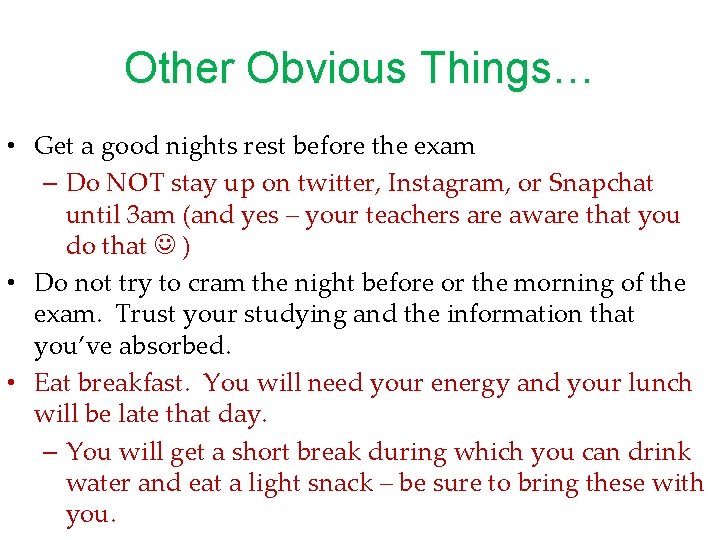 Other Obvious Things…

• Get a good nights rest before the exam

– Do NOT stay up on twitter, Instagram, or Snapchat until 3am (and yes – your teachers are aware that you do that ☺ )

• Do not try to cram the night before or the morning of the exam. Trust your studying and the information that you've absorbed.

• Eat breakfast. You will need your energy and your lunch will be late that day.

– You will get a short break during which you can drink water and eat a light snack – be sure to bring these with you.